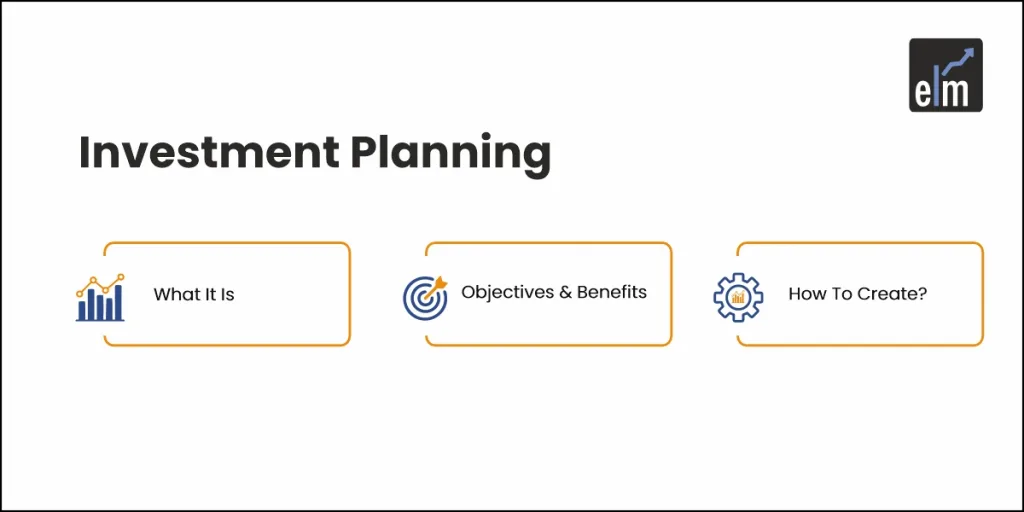 elm

Investment Planning

What It Is

Objectives & Benefits

How To Create?